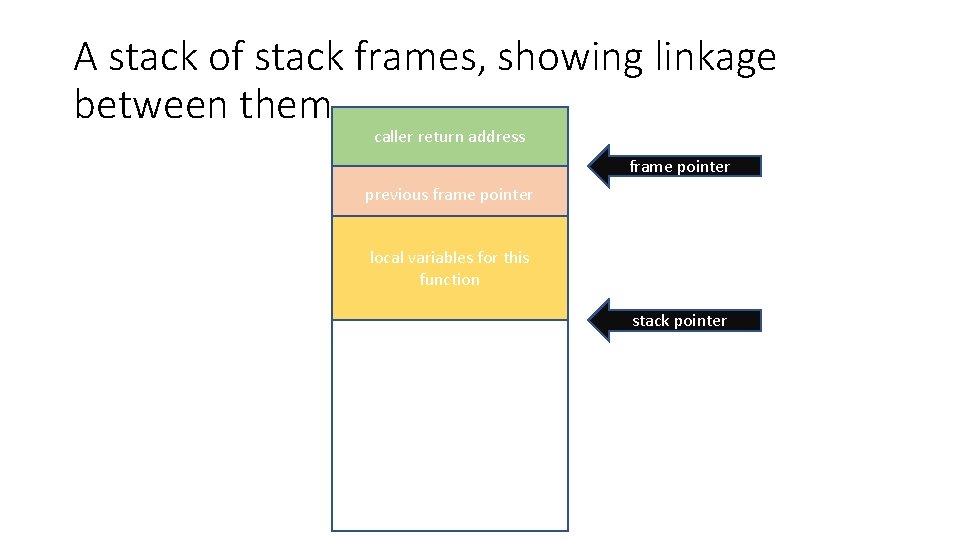 A stack of stack frames, showing linkage between them

caller return address

frame pointer

previous frame pointer

local variables for this function

stack pointer